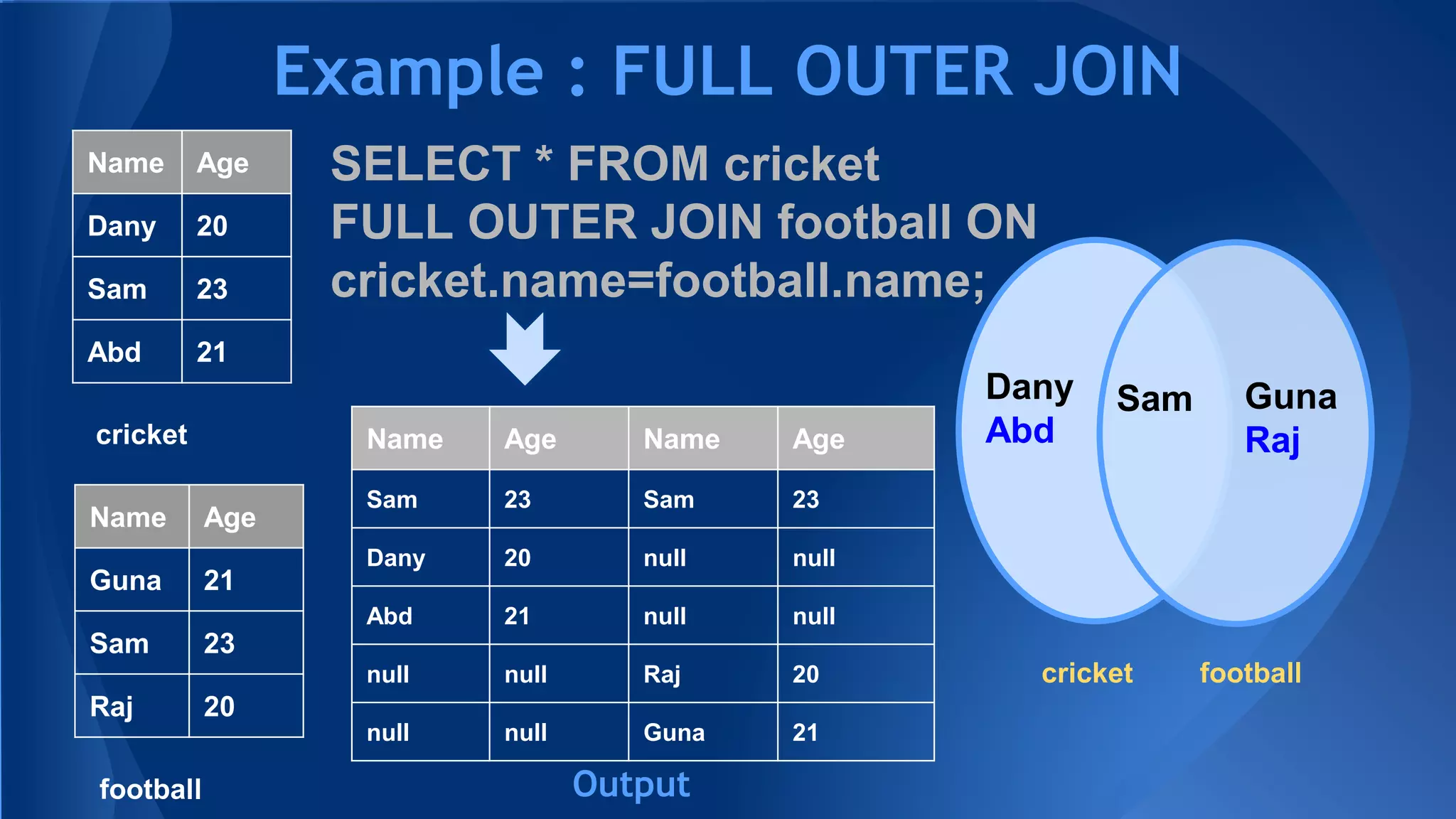 Example : FULL OUTER JOIN

| Name | Age |
|---|---|
| Dany | 20 |
| Sam | 23 |
| Abd | 21 |

cricket

| Name | Age |
|---|---|
| Guna | 21 |
| Sam | 23 |
| Raj | 20 |

football

SELECT * FROM cricket
FULL OUTER JOIN football ON
cricket.name=football.name;

| Name | Age | Name | Age |
|---|---|---|---|
| Sam | 23 | Sam | 23 |
| Dany | 20 | null | null |
| Abd | 21 | null | null |
| null | null | Raj | 20 |
| null | null | Guna | 21 |

Output

Dany
Abd
Sam
Guna
Raj

cricket
football